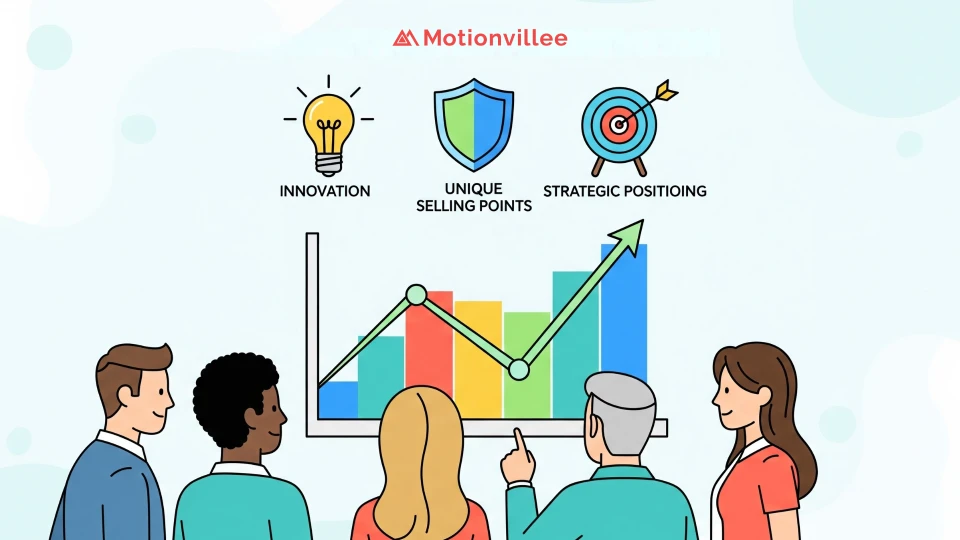 Motionvillee

INNOVATION

UNIQUE SELLING POINTS

STRATEGIC POSITIOING